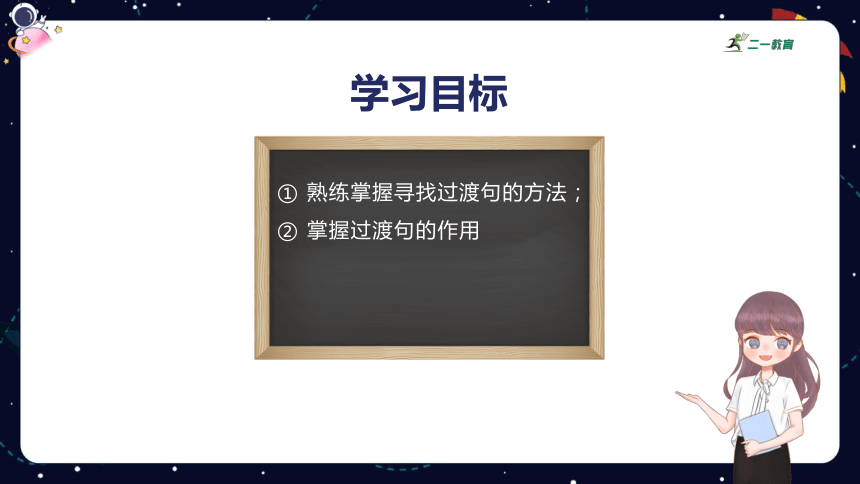 二一教育

学习目标

① 熟练掌握寻找过渡句的方法；
② 掌握过渡句的作用